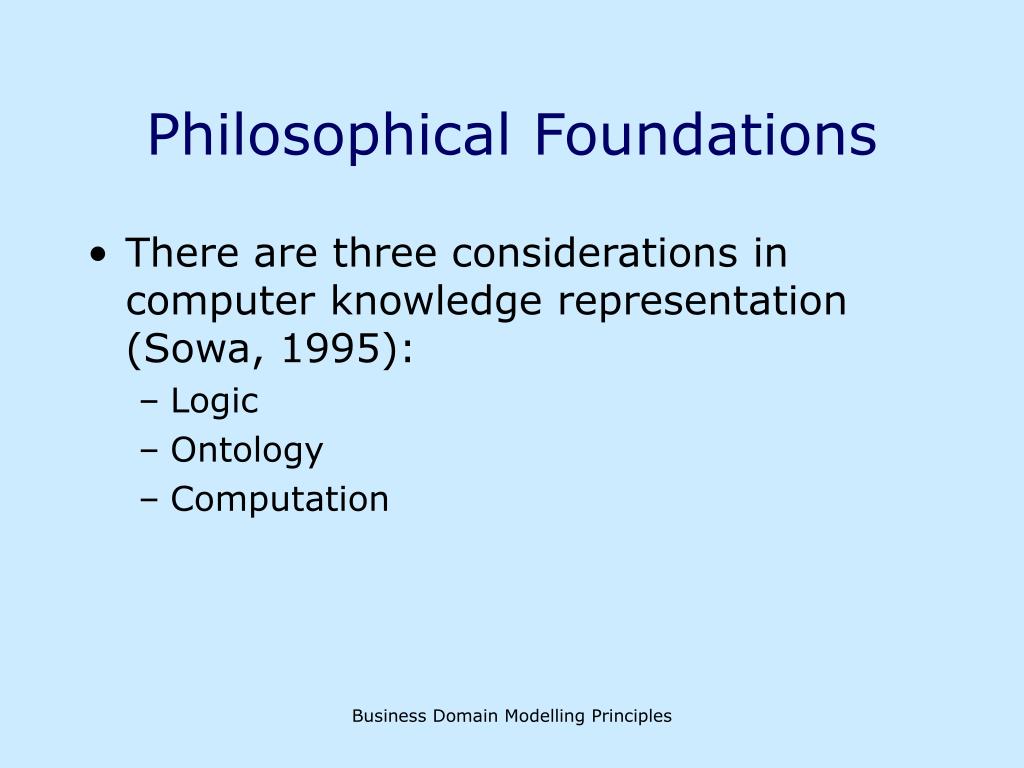 Philosophical Foundations

• There are three considerations in computer knowledge representation (Sowa, 1995):
– Logic
– Ontology
– Computation

Business Domain Modelling Principles